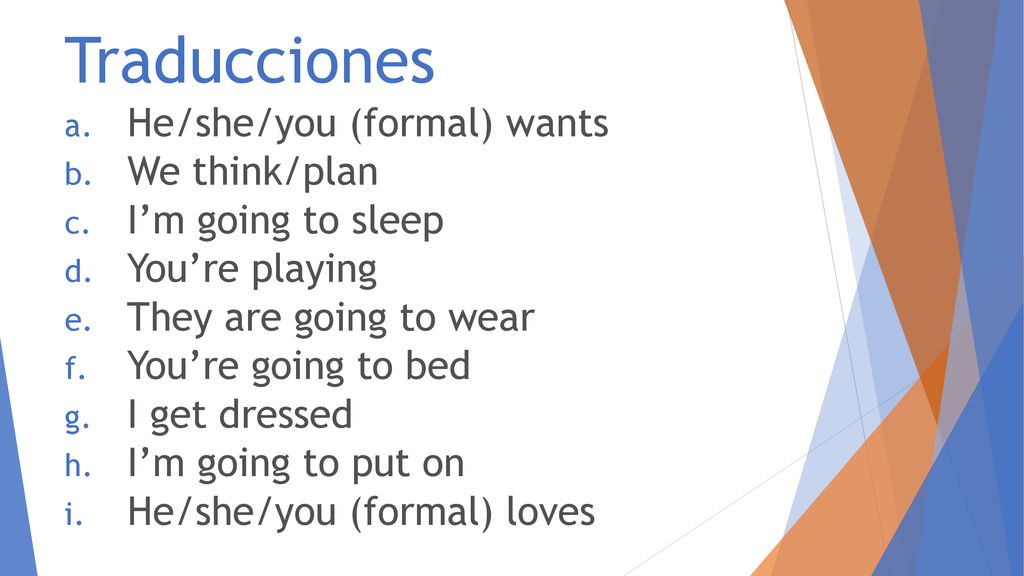 Traducciones

a. He/she/you (formal) wants
b. We think/plan
c. I’m going to sleep
d. You’re playing
e. They are going to wear
f. You’re going to bed
g. I get dressed
h. I’m going to put on
i. He/she/you (formal) loves